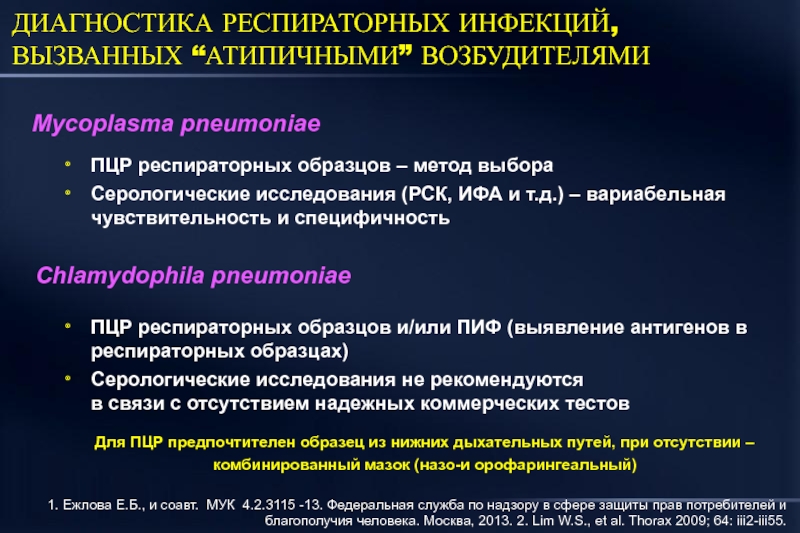 ДИАГНОСТИКА РЕСПИРАТОРНЫХ ИНФЕКЦИЙ, ВЫЗВАННЫХ “АТИПИЧНЫМИ” ВОЗБУДИТЕЛЯМИ

Mycoplasma pneumoniae

• ПЦР респираторных образцов – метод выбора
• Серологические исследования (РСК, ИФА и т.д.) – вариабельная чувствительность и специфичность

Chlamydophila pneumoniae

• ПЦР респираторных образцов и/или ПИФ (выявление антигенов в респираторных образцах)
• Серологические исследования не рекомендуются в связи с отсутствием надежных коммерческих тестов

Для ПЦР предпочтителен образец из нижних дыхательных путей, при отсутствии – комбинированный мазок (назо-и орофарингеальный)

1. Ежлова Е.Б., и соавт. МУК 4.2.3115 -13. Федеральная служба по надзору в сфере защиты прав потребителей и благополучия человека. Москва, 2013. 2. Lim W.S., et al. Thorax 2009; 64: iii2-iii55.